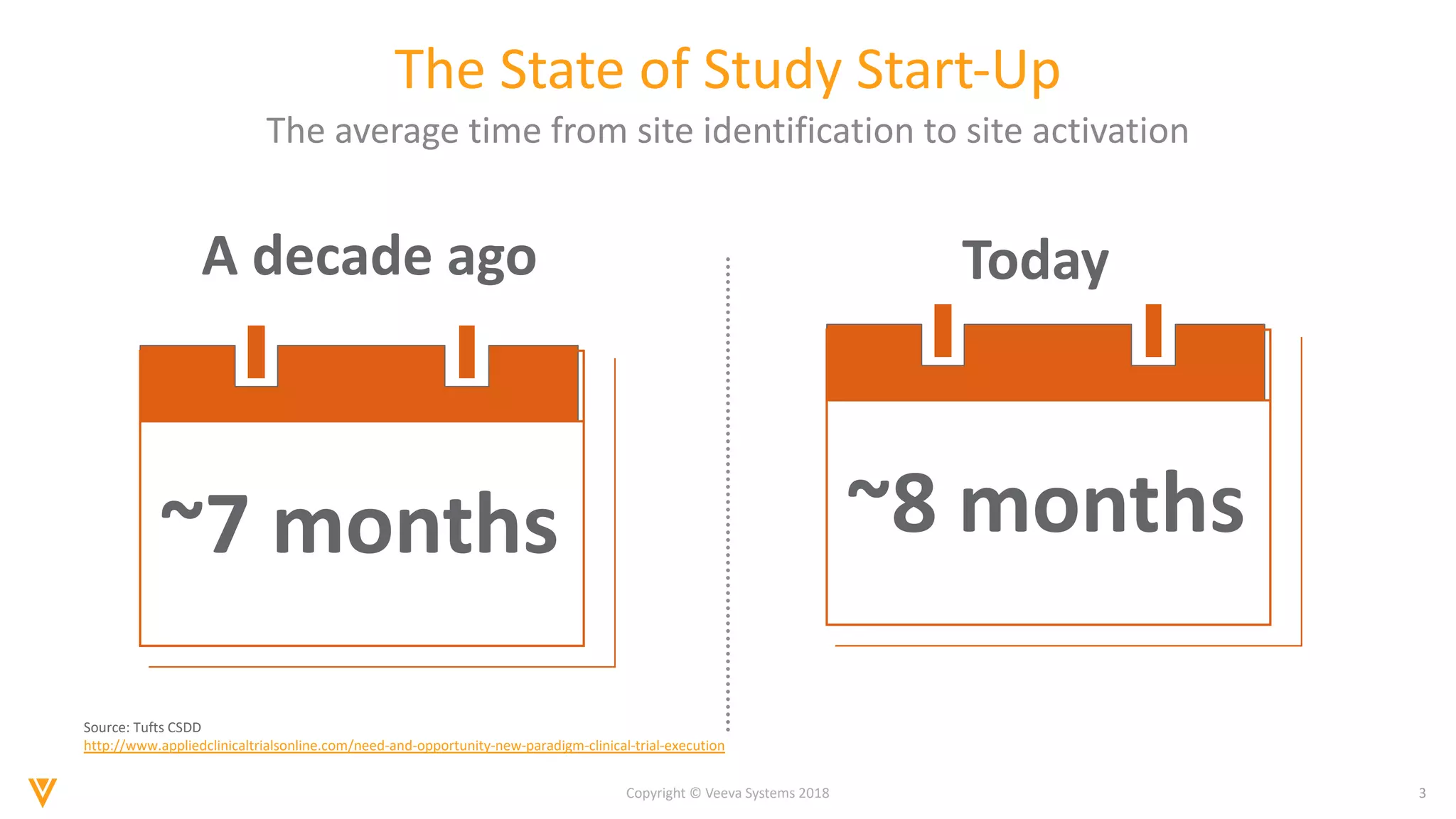 The State of Study Start-Up

The average time from site identification to site activation

A decade ago

~7 months

Today

~8 months

Source: Tufts CSDD
http://www.appliedclinicaltrialsonline.com/need-and-opportunity-new-paradigm-clinical-trial-execution

Copyright © Veeva Systems 2018

3